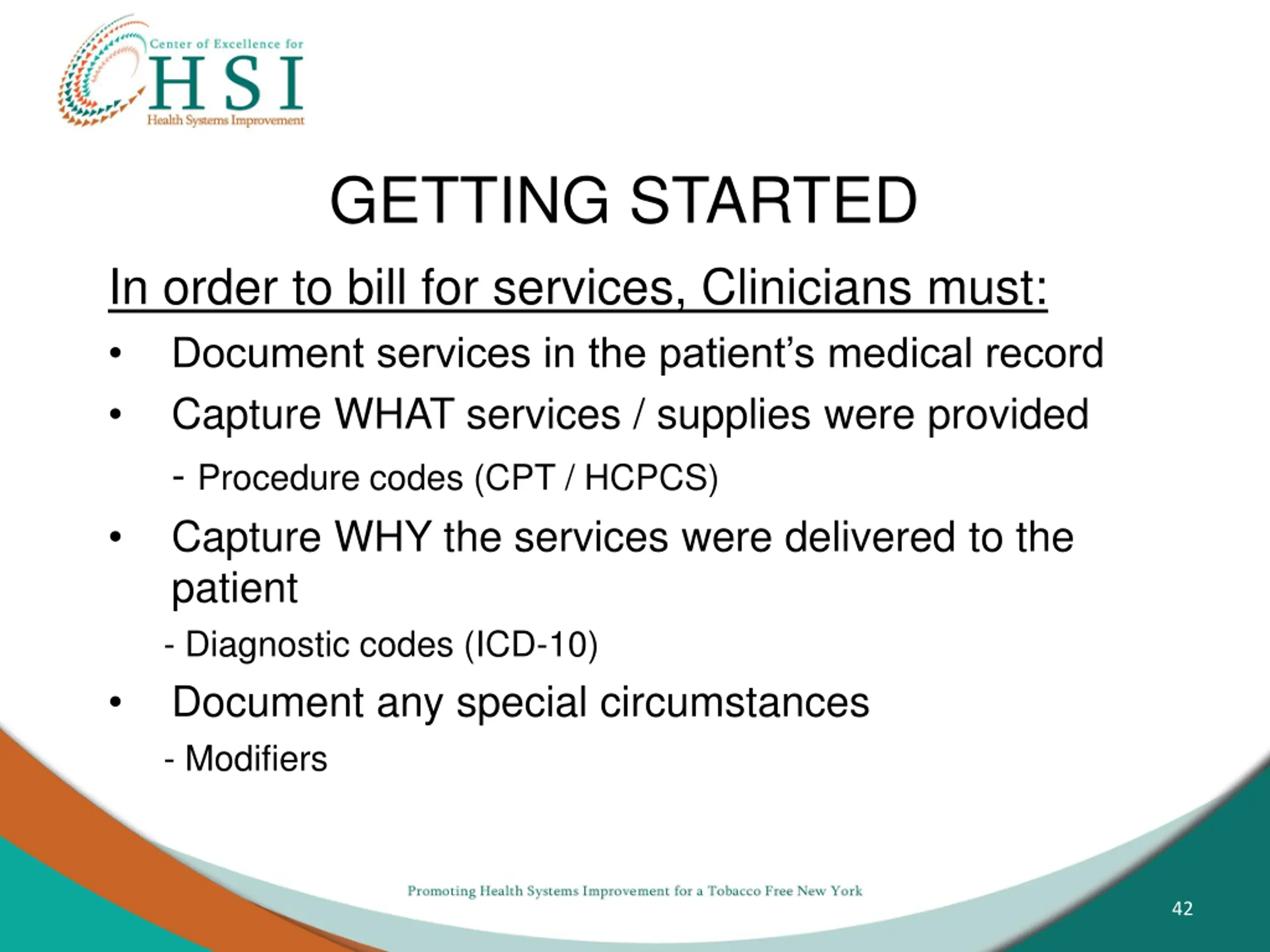 Center of Excellence for
HSI
Health Systems Improvement

GETTING STARTED

In order to bill for services, Clinicians must:

• Document services in the patient’s medical record
• Capture WHAT services / supplies were provided
- Procedure codes (CPT / HCPCS)
• Capture WHY the services were delivered to the patient
- Diagnostic codes (ICD-10)
• Document any special circumstances
- Modifiers

Promoting Health Systems Improvement for a Tobacco Free New York

42